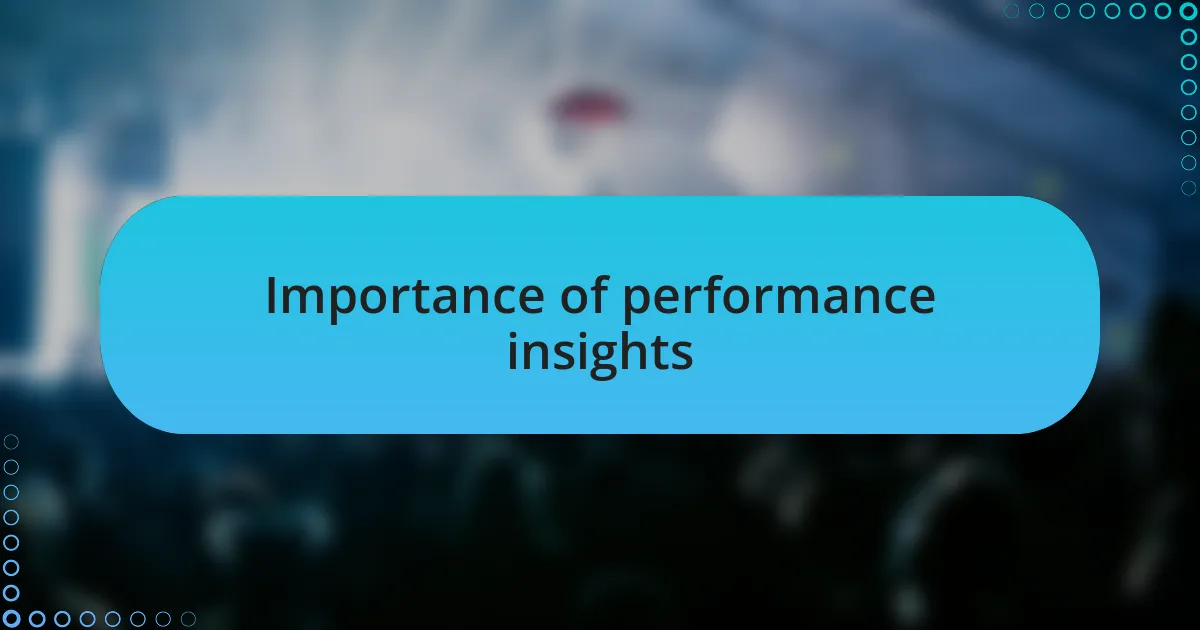 Importance of performance insights